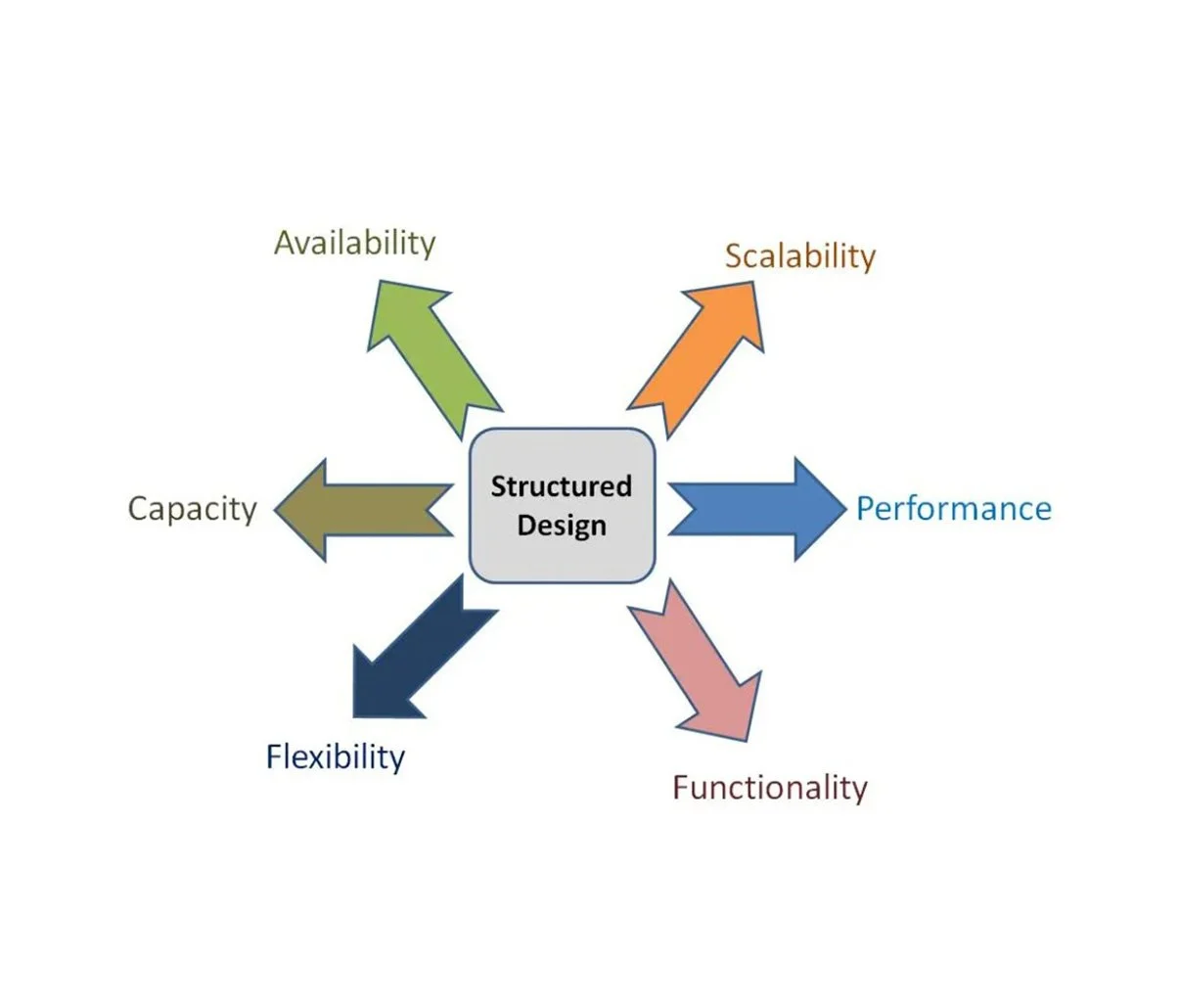 Availability

Scalability

Capacity

Structured Design

Performance

Flexibility

Functionality